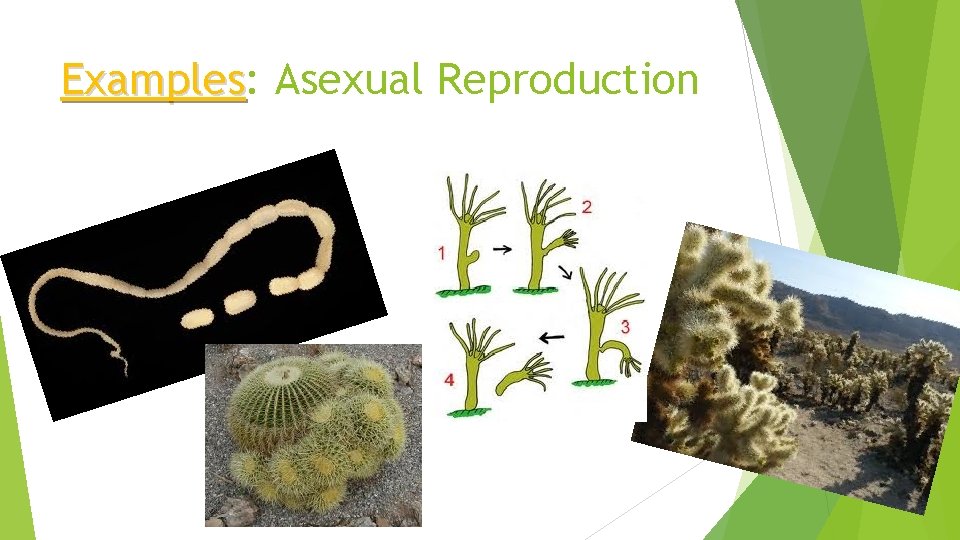 Examples: Asexual Reproduction

1
2
3
4